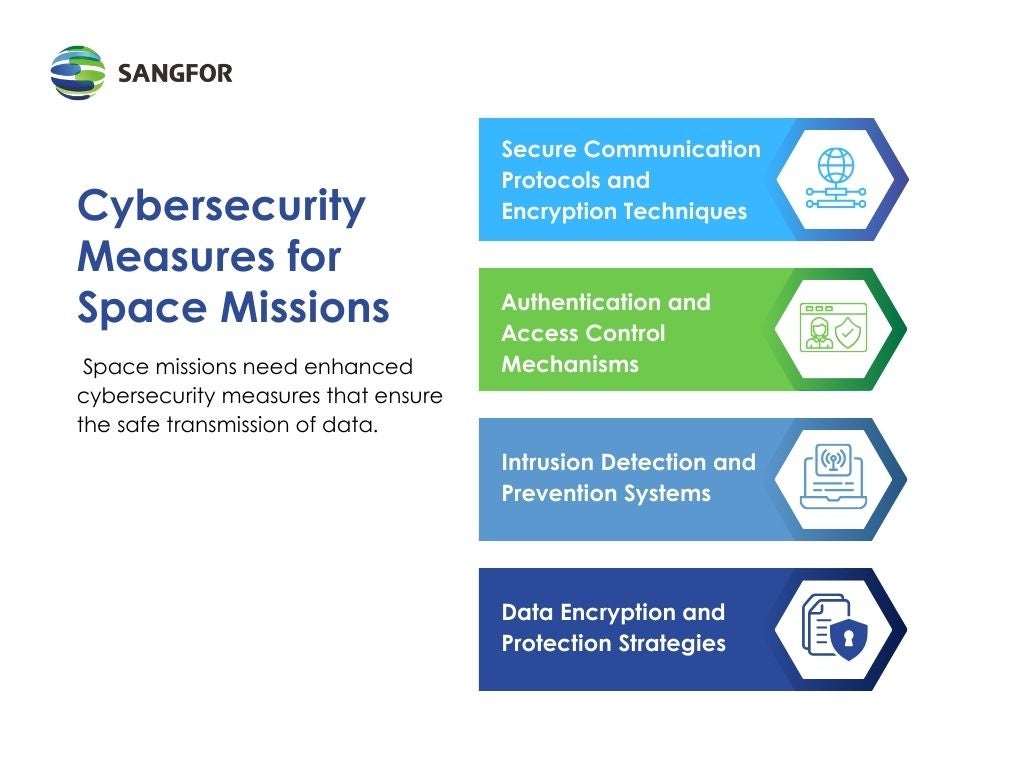 SANGFOR

Cybersecurity Measures for Space Missions

Space missions need enhanced cybersecurity measures that ensure the safe transmission of data.

Secure Communication Protocols and Encryption Techniques

Authentication and Access Control Mechanisms

Intrusion Detection and Prevention Systems

Data Encryption and Protection Strategies